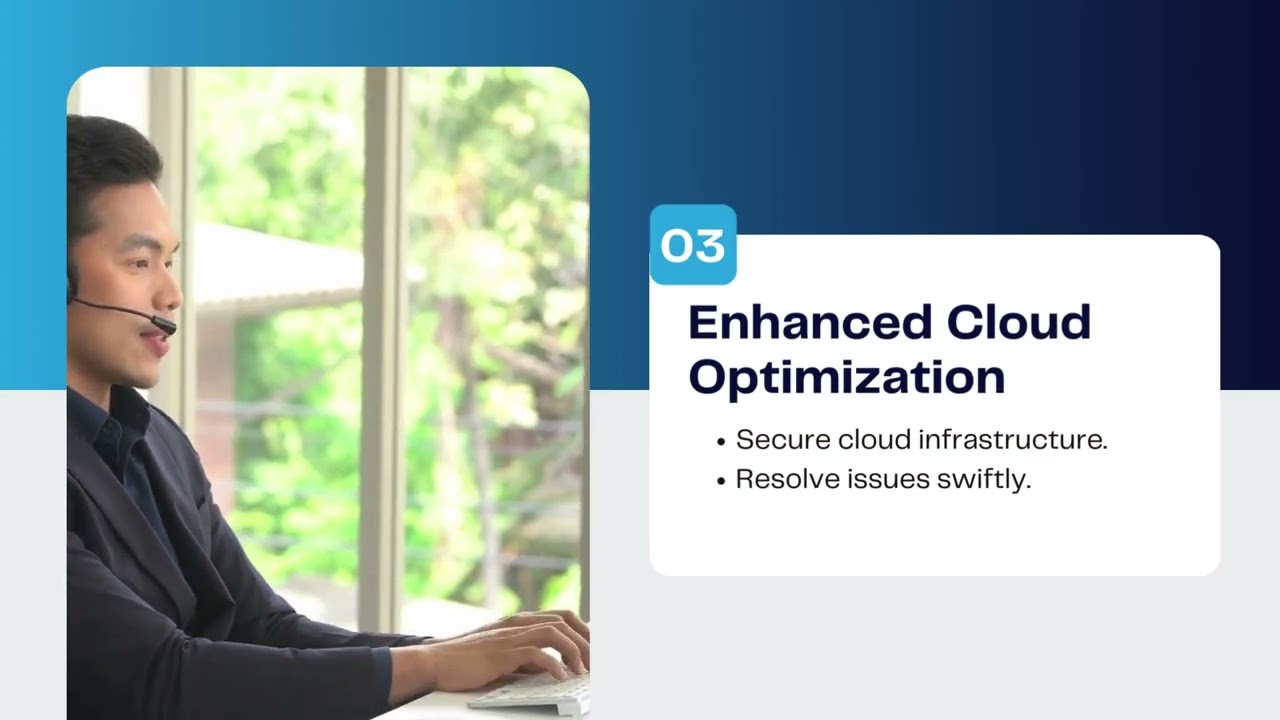 03

Enhanced Cloud Optimization

• Secure cloud infrastructure.
• Resolve issues swiftly.